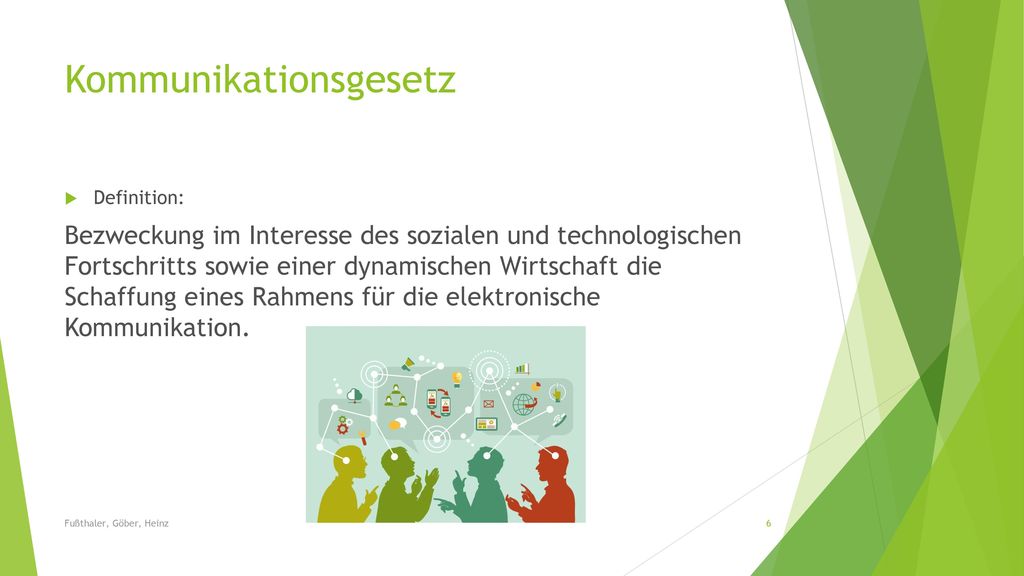 Kommunikationsgesetz

Definition:

Bezweckung im Interesse des sozialen und technologischen Fortschritts sowie einer dynamischen Wirtschaft die Schaffung eines Rahmens für die elektronische Kommunikation.

Fußthaler, Göber, Heinz

6